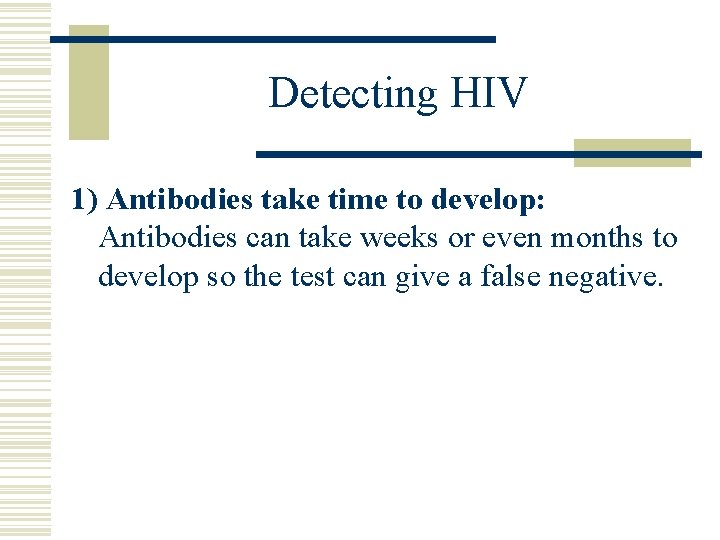 Detecting HIV

1) Antibodies take time to develop: Antibodies can take weeks or even months to develop so the test can give a false negative.